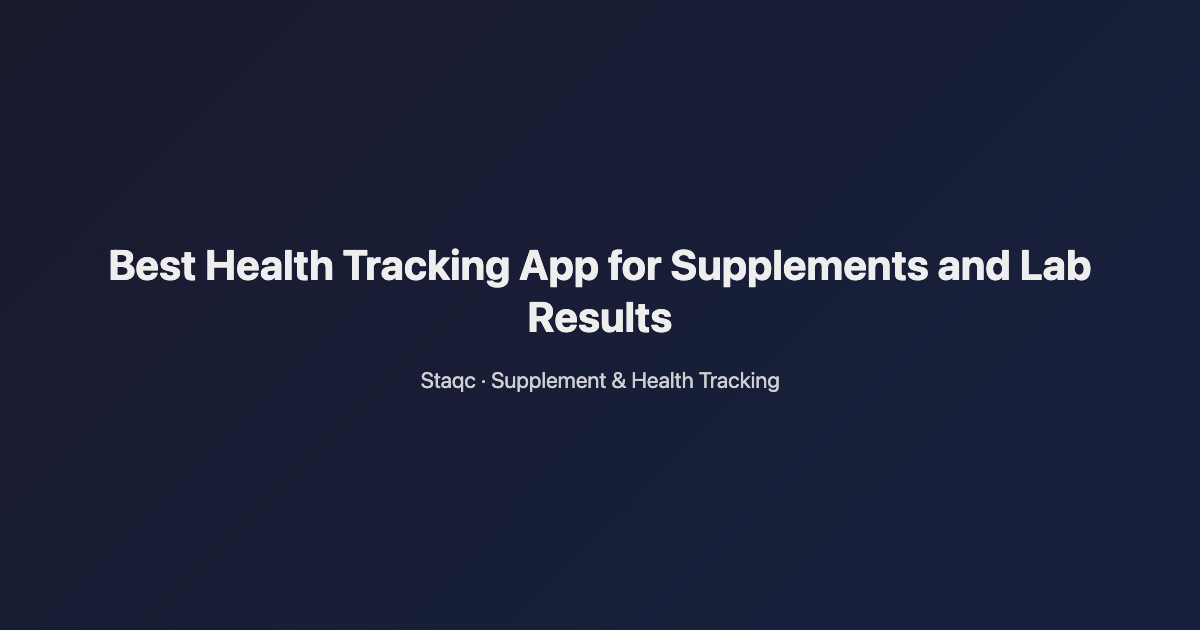 Best Health Tracking App for Supplements and Lab Results

Staqc · Supplement & Health Tracking